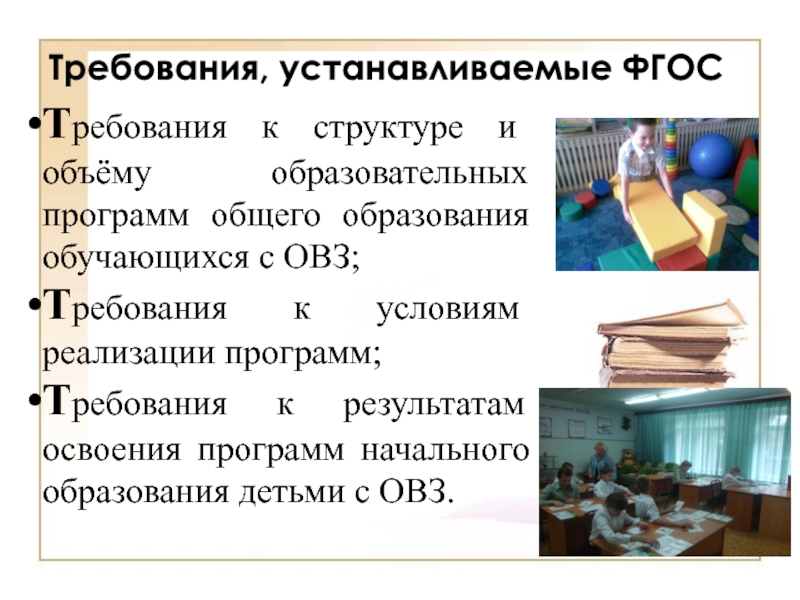 Требования, устанавливаемые ФГОС

•Требования к структуре и объёму образовательных программ общего образования обучающихся с ОВЗ;

•Требования к условиям реализации программ;

•Требования к результатам освоения программ начального образования детьми с ОВЗ.